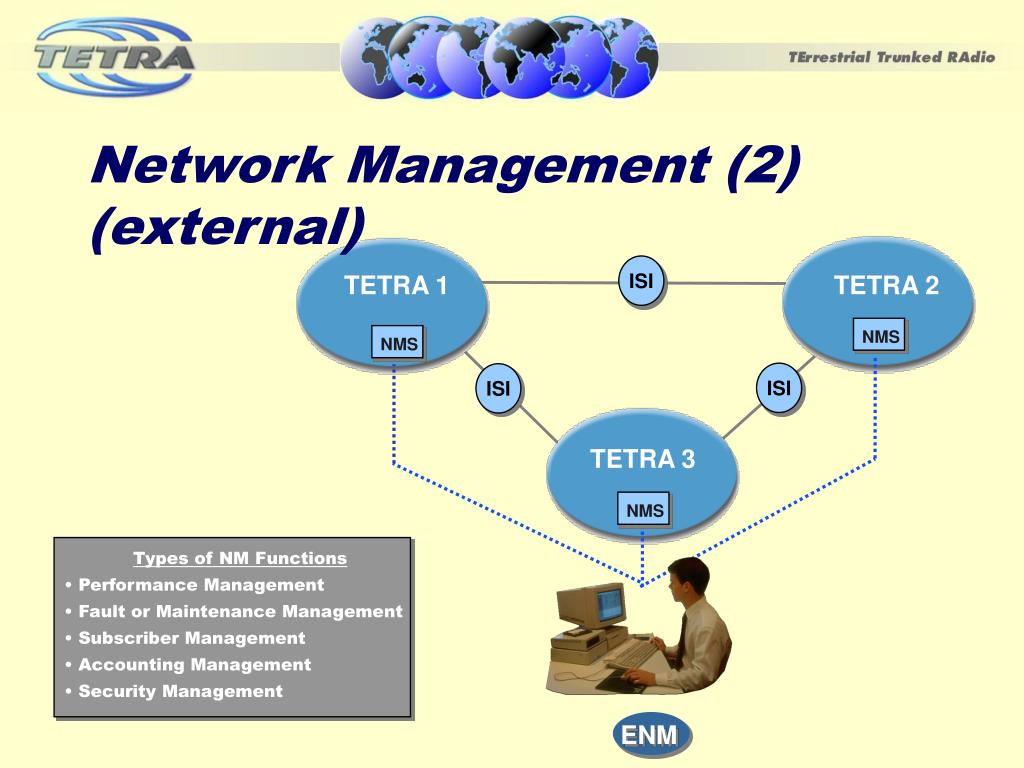 TETRA

TErrestrial Trunked RAdio

Network Management (2) (external)

TETRA 1

NMS

ISI

TETRA 2

NMS

ISI

ISI

TETRA 3

NMS

Types of NM Functions
• Performance Management
• Fault or Maintenance Management
• Subscriber Management
• Accounting Management
• Security Management

ENM